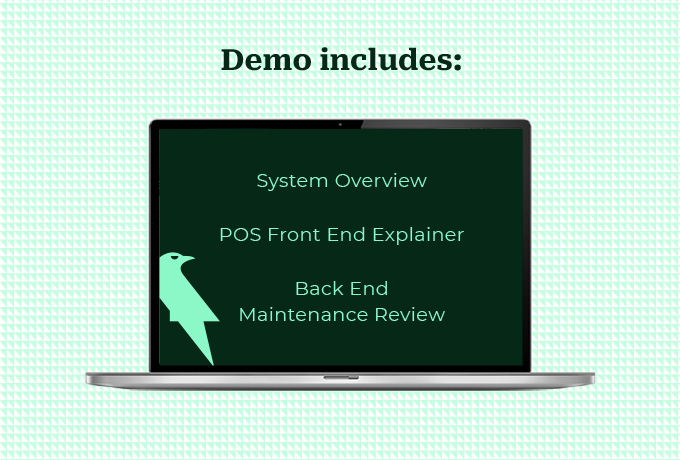 Demo includes:

System Overview

POS Front End Explainer

Back End
Maintenance Review